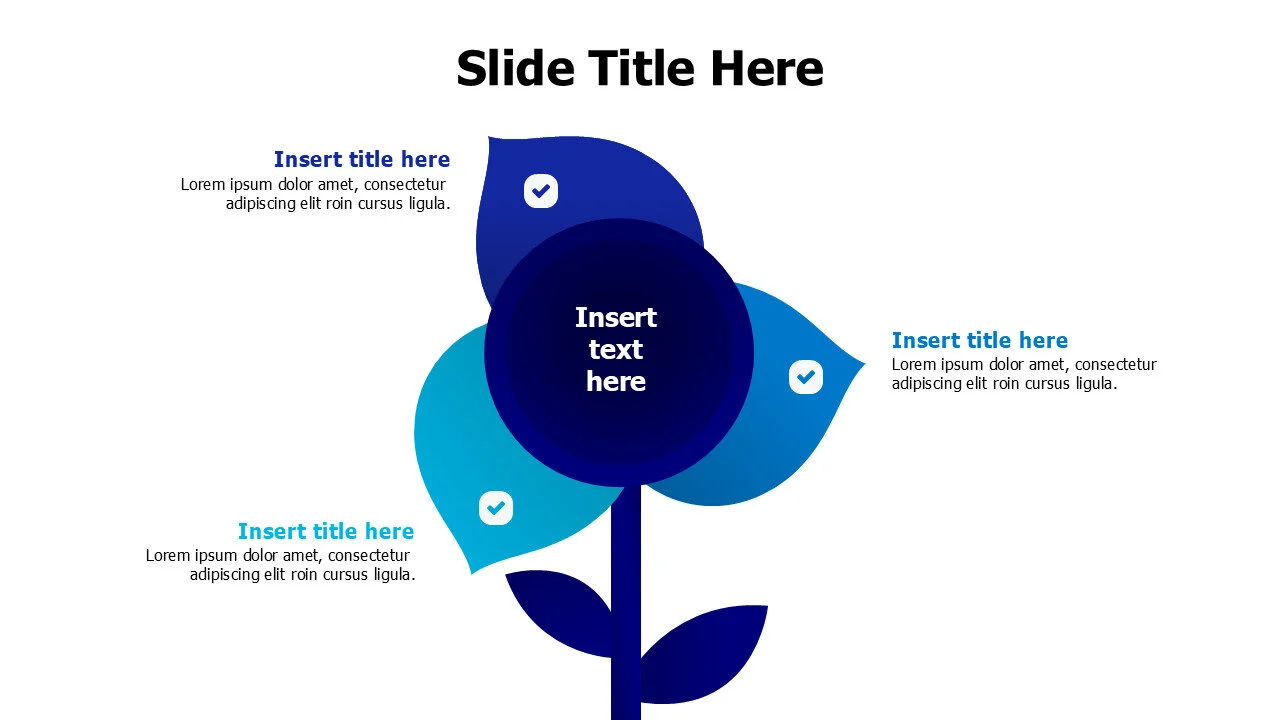 Slide Title Here

Insert title here
Lorem ipsum dolor amet, consectetur adipiscing elit roin cursus ligula.

Insert text here

Insert title here
Lorem ipsum dolor amet, consectetur adipiscing elit roin cursus ligula.

Insert title here
Lorem ipsum dolor amet, consectetur adipiscing elit roin cursus ligula.